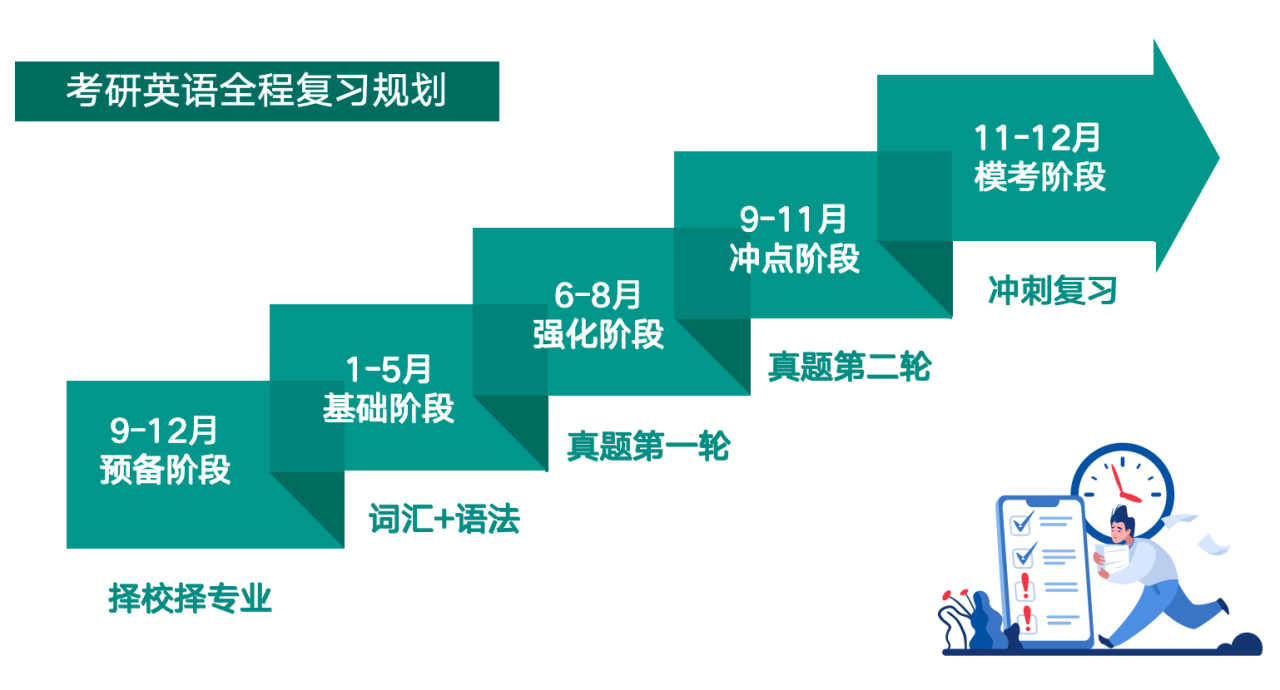 考研英语全程复习规划

9-12月
预备阶段

择校择专业

1-5月
基础阶段

词汇+语法

6-8月
强化阶段

真题第一轮

9-11月
冲点阶段

真题第二轮

11-12月
模考阶段

冲刺复习